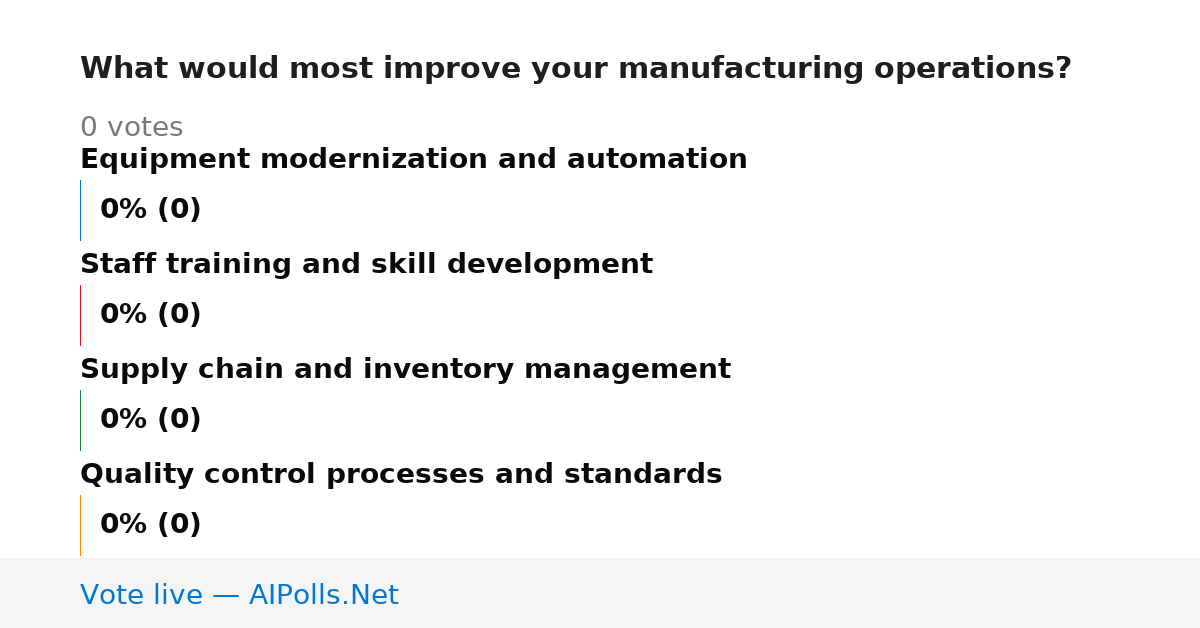 What would most improve your manufacturing operations?

0 votes

Equipment modernization and automation

0% (0)

Staff training and skill development

0% (0)

Supply chain and inventory management

0% (0)

Quality control processes and standards

0% (0)

Vote live — AIPolls.Net